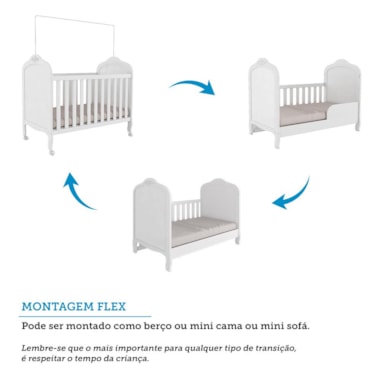 MONTAGEM FLEX

Pode ser montado como berço ou mini cama ou mini sofá.

Lembre-se que o mais importante para qualquer tipo de transição, é respeitar o tempo da criança.